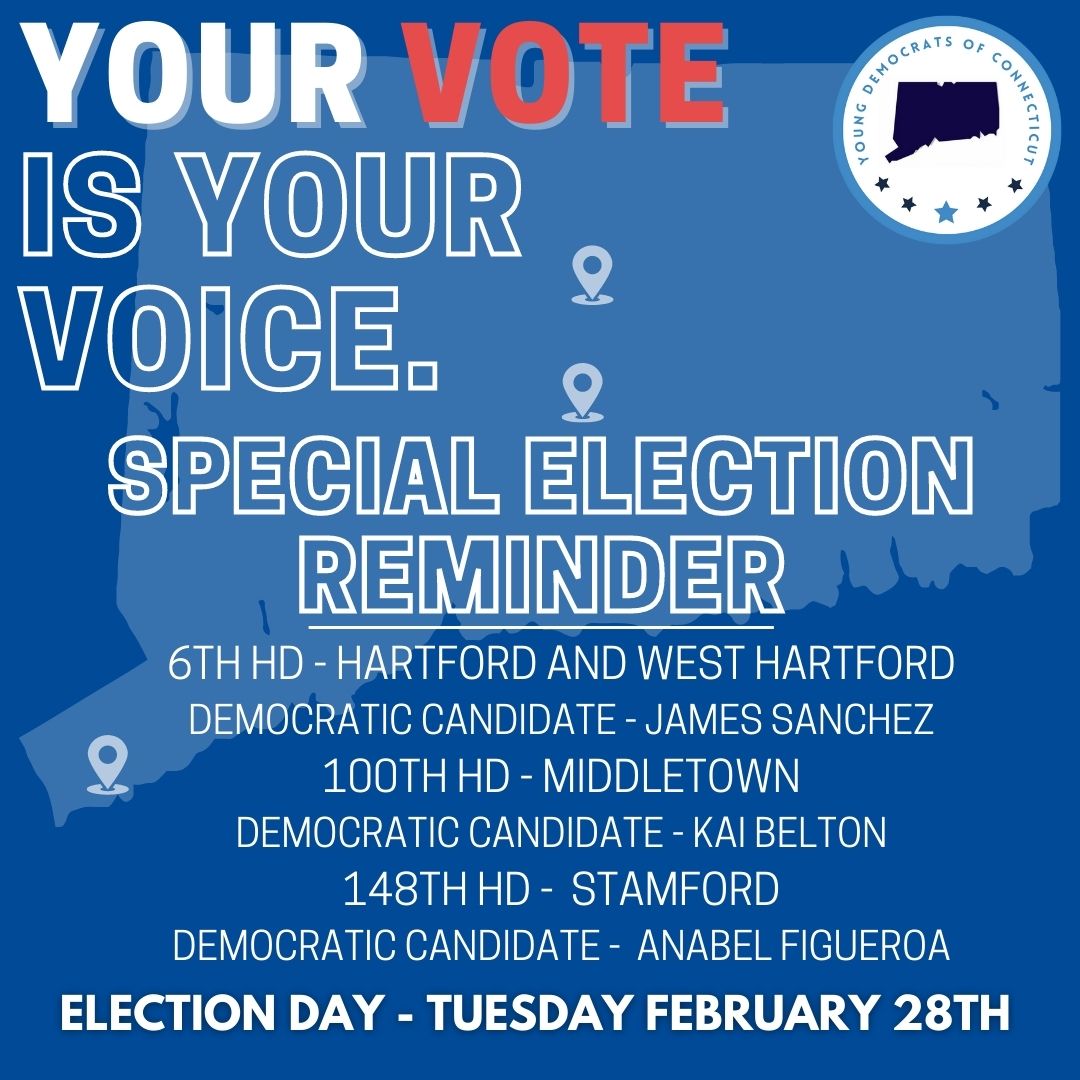 YOUR VOTE IS YOUR VOICE.

YOUNG DEMOCRATS OF CONNECTICUT

SPECIAL ELECTION REMINDER

6TH HD - HARTFORD AND WEST HARTFORD
DEMOCRATIC CANDIDATE - JAMES SANCHEZ
100TH HD - MIDDLETOWN
DEMOCRATIC CANDIDATE - KAI BELTON
148TH HD - STAMFORD
DEMOCRATIC CANDIDATE - ANABEL FIGUEROA

ELECTION DAY - TUESDAY FEBRUARY 28TH